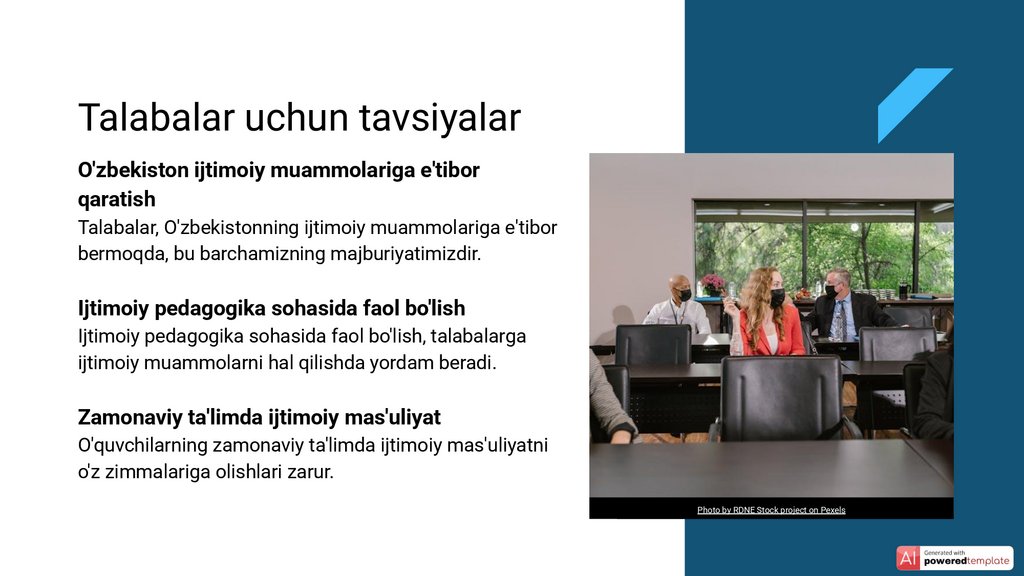 Talabalar uchun tavsiyalar

O'zbekiston ijtimoiy muammolariga e'tibor qaratish
Talabalar, O'zbekistonning ijtimoiy muammolariga e'tibor bermoqda, bu barchamizning majburiyatimizdir.

Ijtimoiy pedagogika sohasida faol bo'lish
Ijtimoiy pedagogika sohasida faol bo'lish, talabalarga ijtimoiy muammolarni hal qilishda yordam beradi.

Zamonaviy ta'limda ijtimoiy mas'uliyat
O'quvchilarning zamonaviy ta'limda ijtimoiy mas'uliyatni o'z zimmalariga olishlari zarur.

Photo by RDNE Stock project on Pexels

AI Generated with poweredtemplate